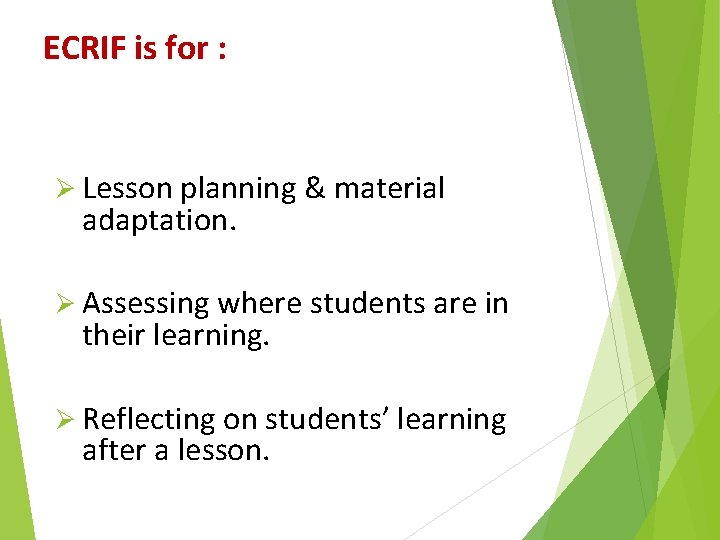 ECRIF is for :

➢ Lesson planning & material adaptation.

➢ Assessing where students are in their learning.

➢ Reflecting on students’ learning after a lesson.